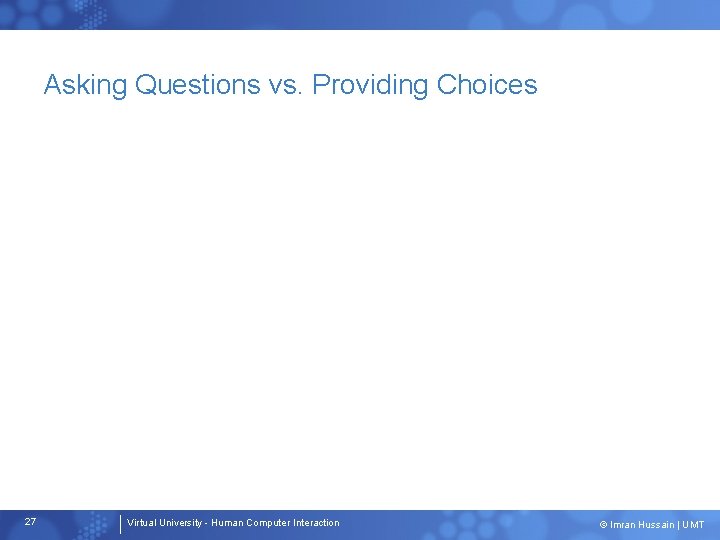 Asking Questions vs. Providing Choices

27

Virtual University - Human Computer Interaction

© Imran Hussain | UMT